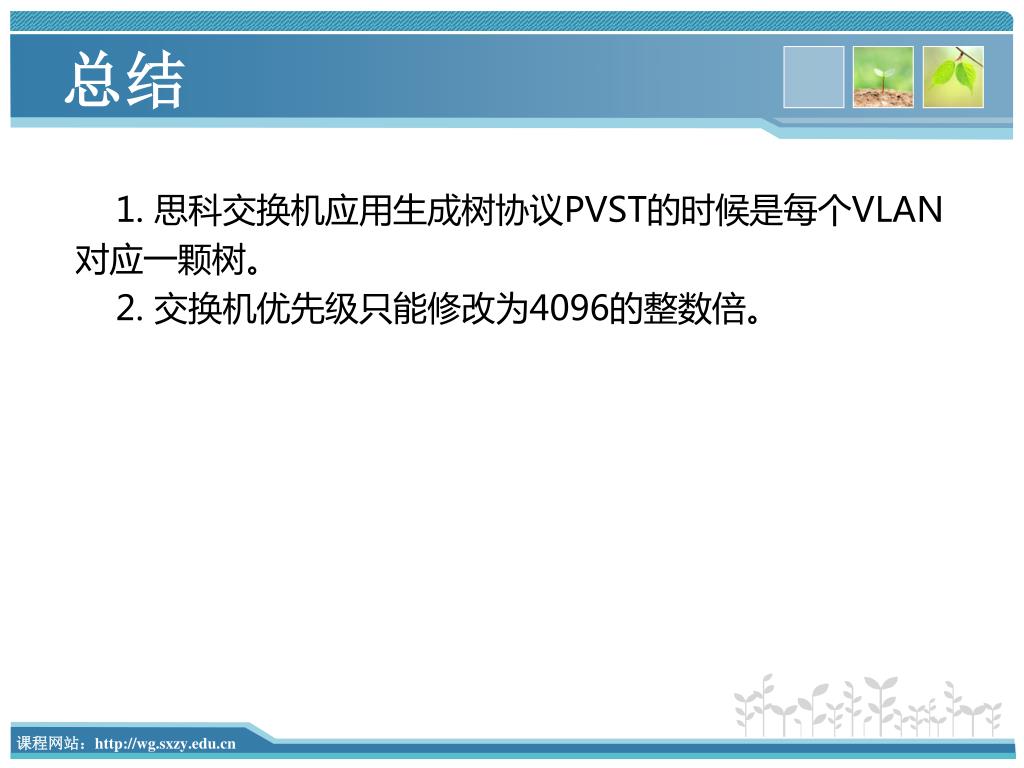 总结

1. 思科交换机应用生成树协议PVST的时候是每个VLAN对应一颗树。

2. 交换机优先级只能修改为4096的整数倍。

课程网站：http://wg.sxzy.edu.cn